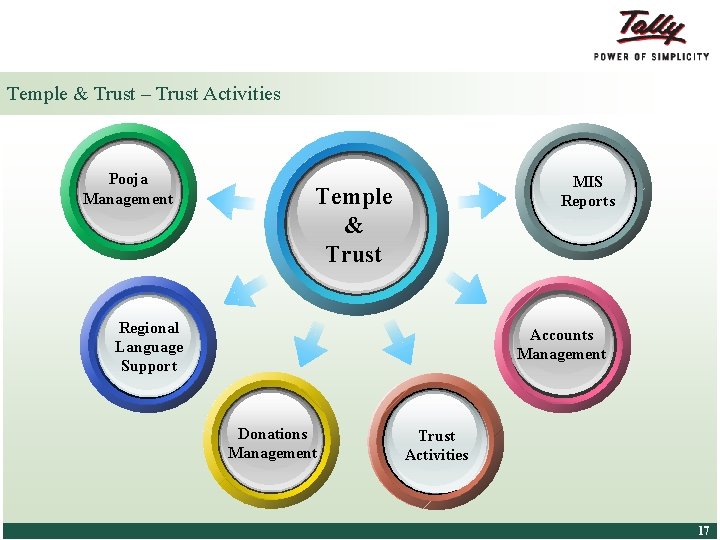 Tally
POWER OF SIMPLICITY

Temple & Trust – Trust Activities

Temple & Trust

Pooja Management

MIS Reports

Regional Language Support

Accounts Management

Donations Management

Trust Activities

17